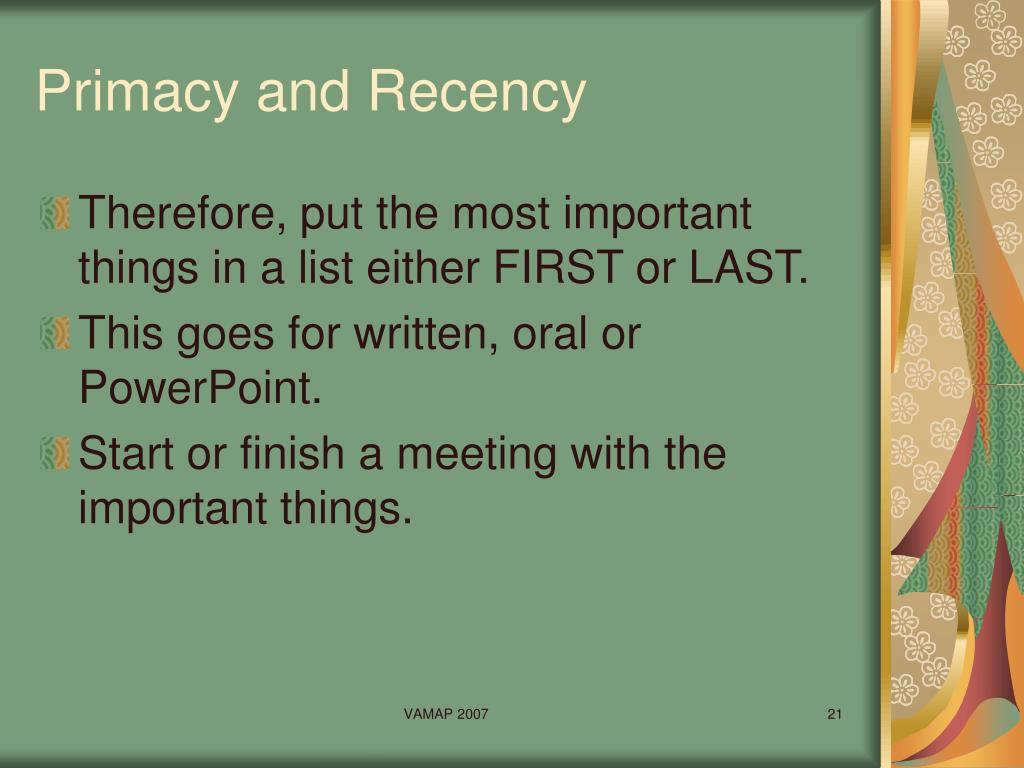 Primacy and Recency

Therefore, put the most important things in a list either FIRST or LAST.

This goes for written, oral or PowerPoint.

Start or finish a meeting with the important things.

VAMAP 2007

21